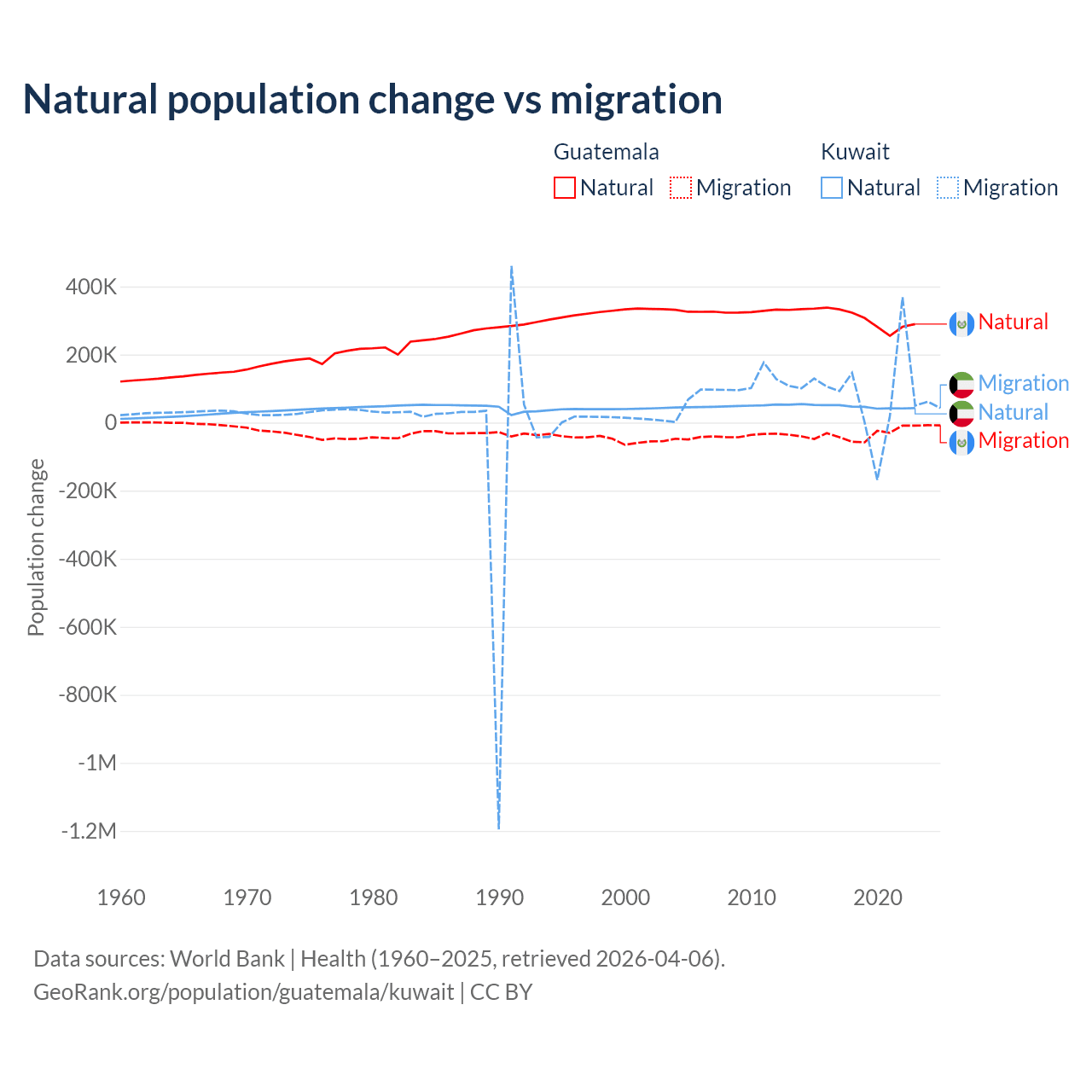 Natural population change vs migration

Guatemala
Natural
Migration

Kuwait
Natural
Migration

400K
200K
0
-200K
-400K
-600K
-800K
-1M
-1.2M

Population change

1960
1970
1980
1990
2000
2010
2020

Natural
Migration
Natural
Migration

Data sources: World Bank | Health (1960–2025, retrieved 2026-04-06).
GeoRank.org/population/guatemala/kuwait | CC BY